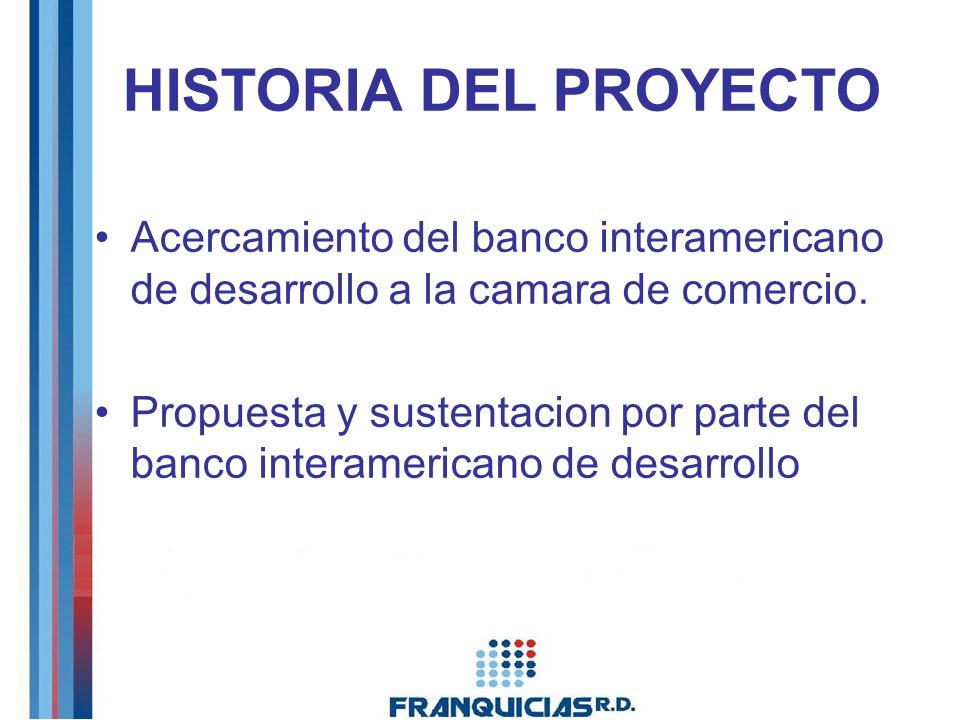 HISTORIA DEL PROYECTO

• Acercamiento del banco interamericano de desarrollo a la camara de comercio.

• Propuesta y sustentacion por parte del banco interamericano de desarrollo

FRANQUICIAS R.D.